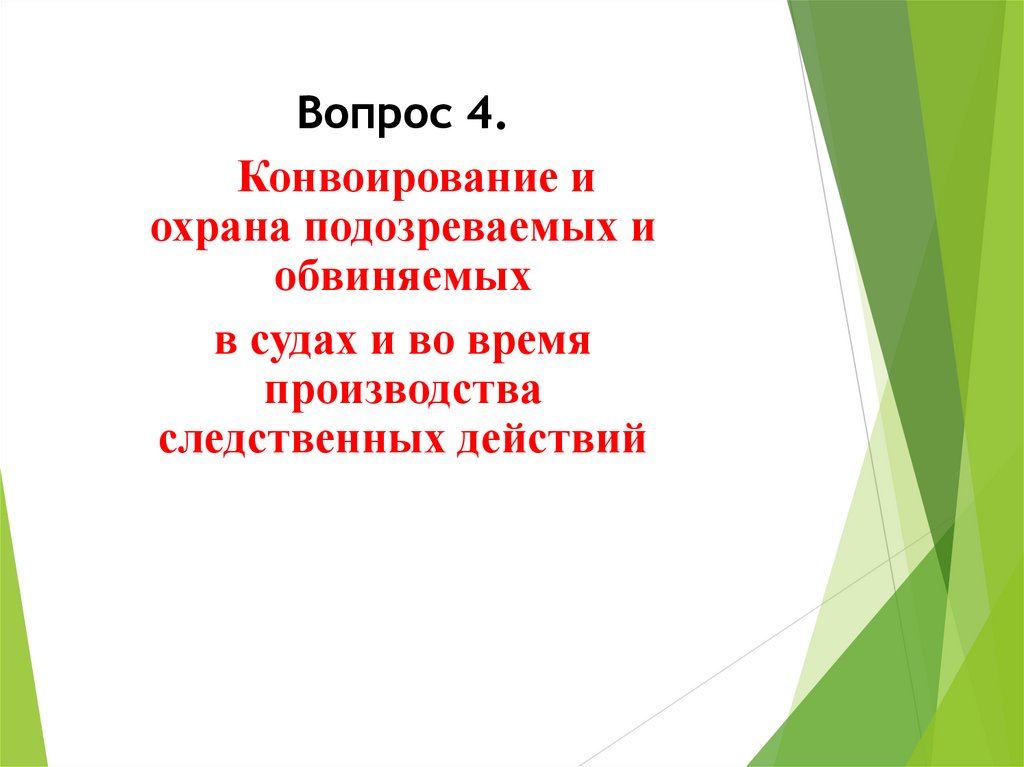 Вопрос 4.

Конвоирование и охрана подозреваемых и обвиняемых

в судах и во время производства следственных действий